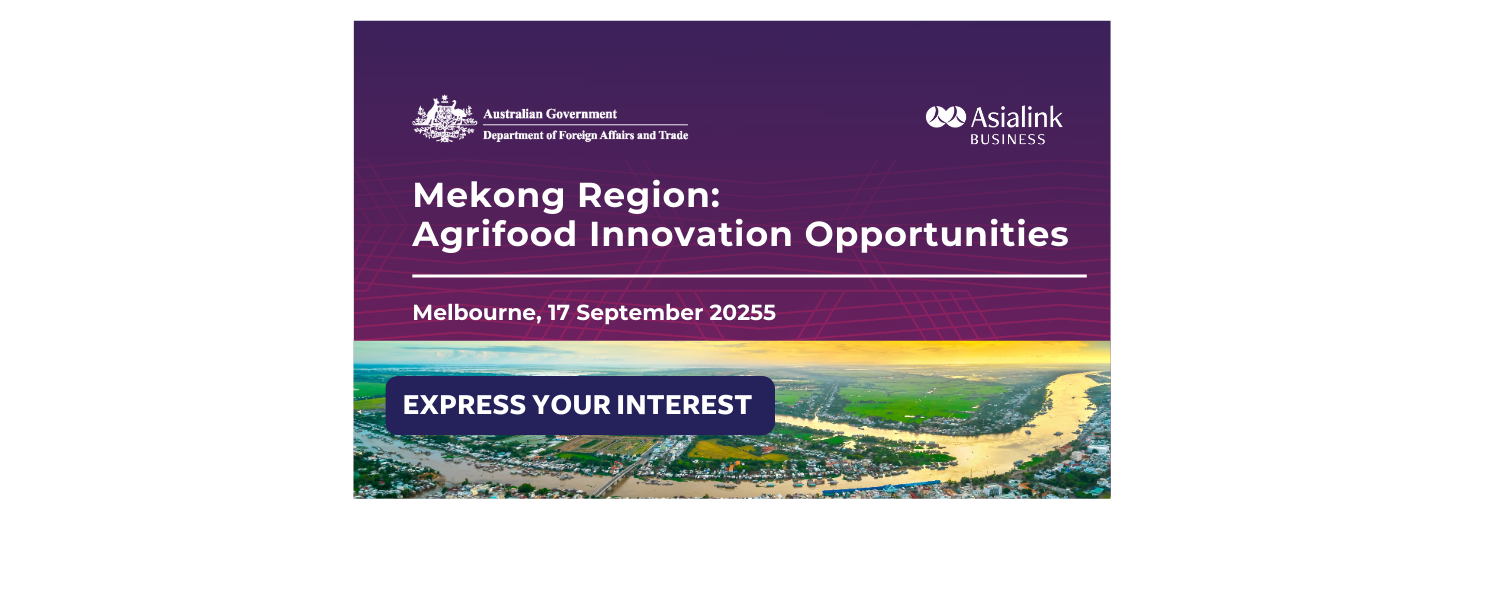 Australian Government
Department of Foreign Affairs and Trade

Asialink BUSINESS

Mekong Region:
Agrifood Innovation Opportunities

Melbourne, 17 September 20255

EXPRESS YOUR INTEREST